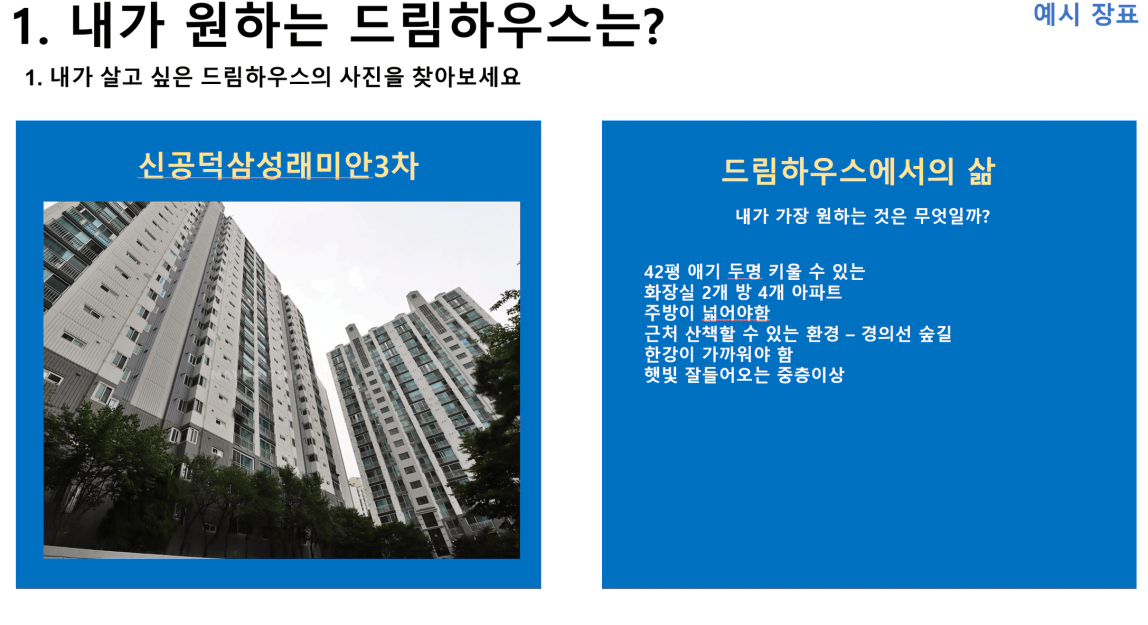 1. 내가 원하는 드림하우스는?

예시 장표

1. 내가 살고 싶은 드림하우스의 사진을 찾아보세요

신공덕삼성래미안3차

드림하우스에서의 삶

내가 가장 원하는 것은 무엇일까?

42평 애기 두명 키울 수 있는
화장실 2개 방 4개 아파트
주방이 넓어야함
근처 산책할 수 있는 환경 – 경의선 숲길
한강이 가까워야 함
햇빛 잘들어오는 중층이상